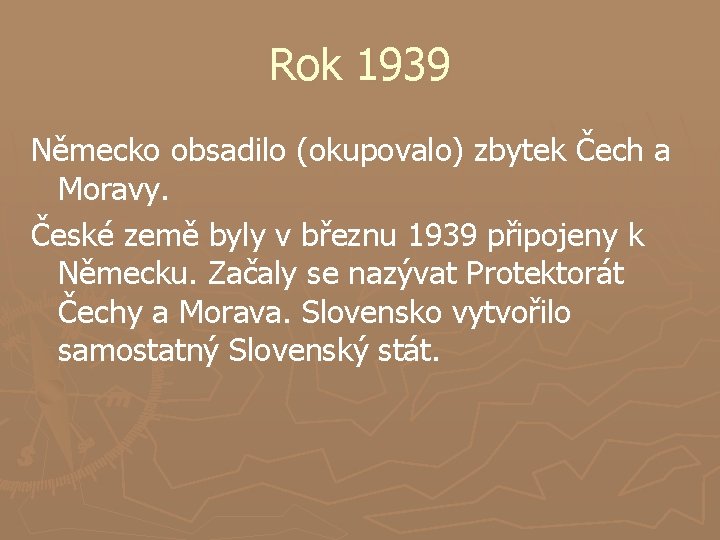 Rok 1939

Německo obsadilo (okupovalo) zbytek Čech a Moravy.

České země byly v březnu 1939 připojeny k Německu. Začaly se nazývat Protektorát Čechy a Morava. Slovensko vytvořilo samostatný Slovenský stát.